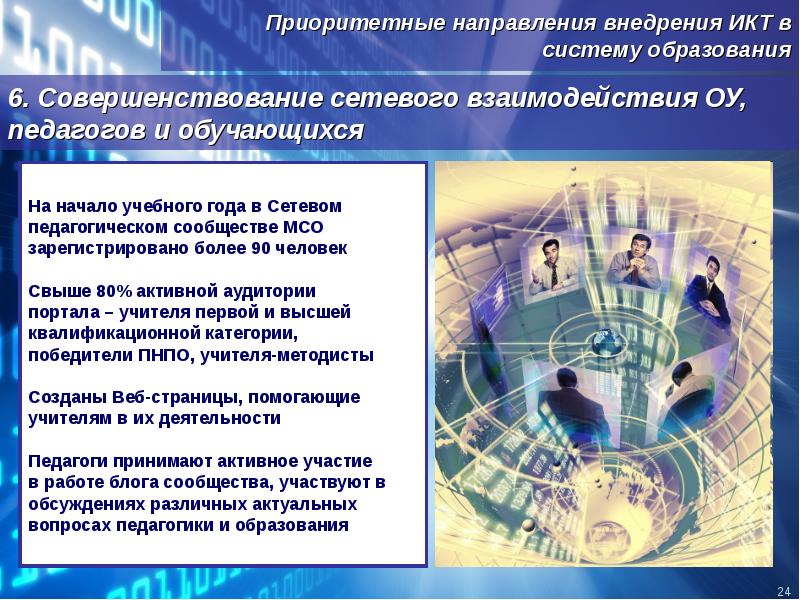 Приоритетные направления внедрения ИКТ в систему образования

6. Совершенствование сетевого взаимодействия ОУ, педагогов и обучающихся

На начало учебного года в Сетевом педагогическом сообществе МСО зарегистрировано более 90 человек

Свыше 80% активной аудитории портала – учителя первой и высшей квалификационной категории, победители ПНПО, учителя-методисты

Созданы Веб-страницы, помогающие учителям в их деятельности

Педагоги принимают активное участие в работе блога сообщества, участвуют в обсуждениях различных актуальных вопросах педагогики и образования

24